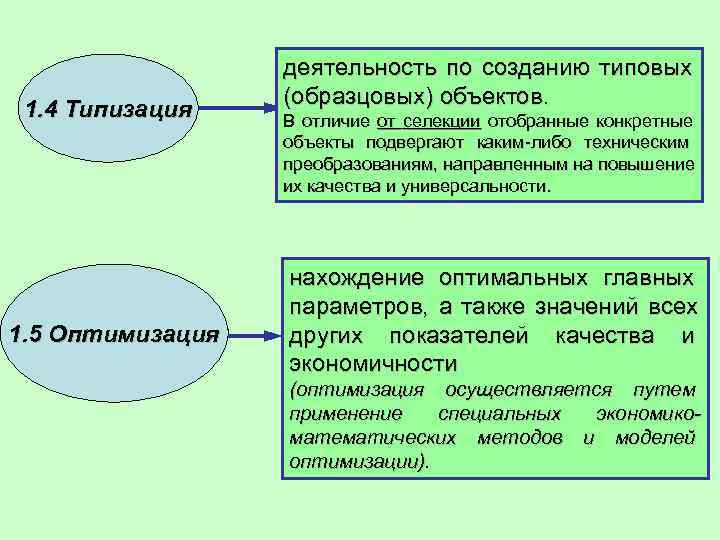 1.4 Типизация

деятельность по созданию типовых (образцовых) объектов.
В отличие от селекции отобранные конкретные объекты подвергают каким-либо техническим преобразованиям, направленным на повышение их качества и универсальности.

1.5 Оптимизация

нахождение оптимальных главных параметров, а также значений всех других показателей качества и экономичности
(оптимизация осуществляется путем применение специальных экономико-математических методов и моделей оптимизации).